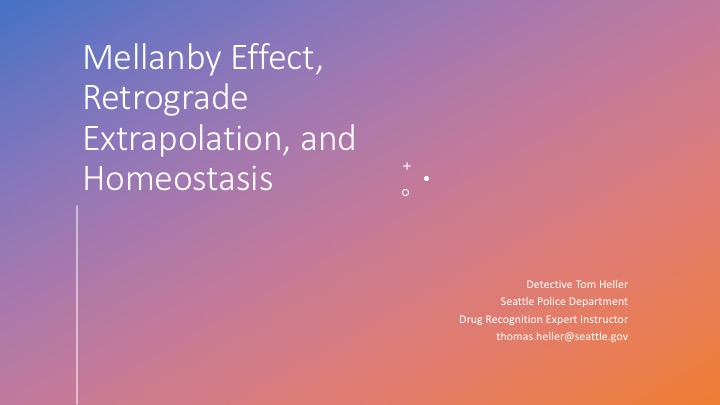 Mellanby Effect, Retrograde Extrapolation, and Homeostasis

Detective Tom Heller
Seattle Police Department
Drug Recognition Expert Instructor
thomas.heller@seattle.gov